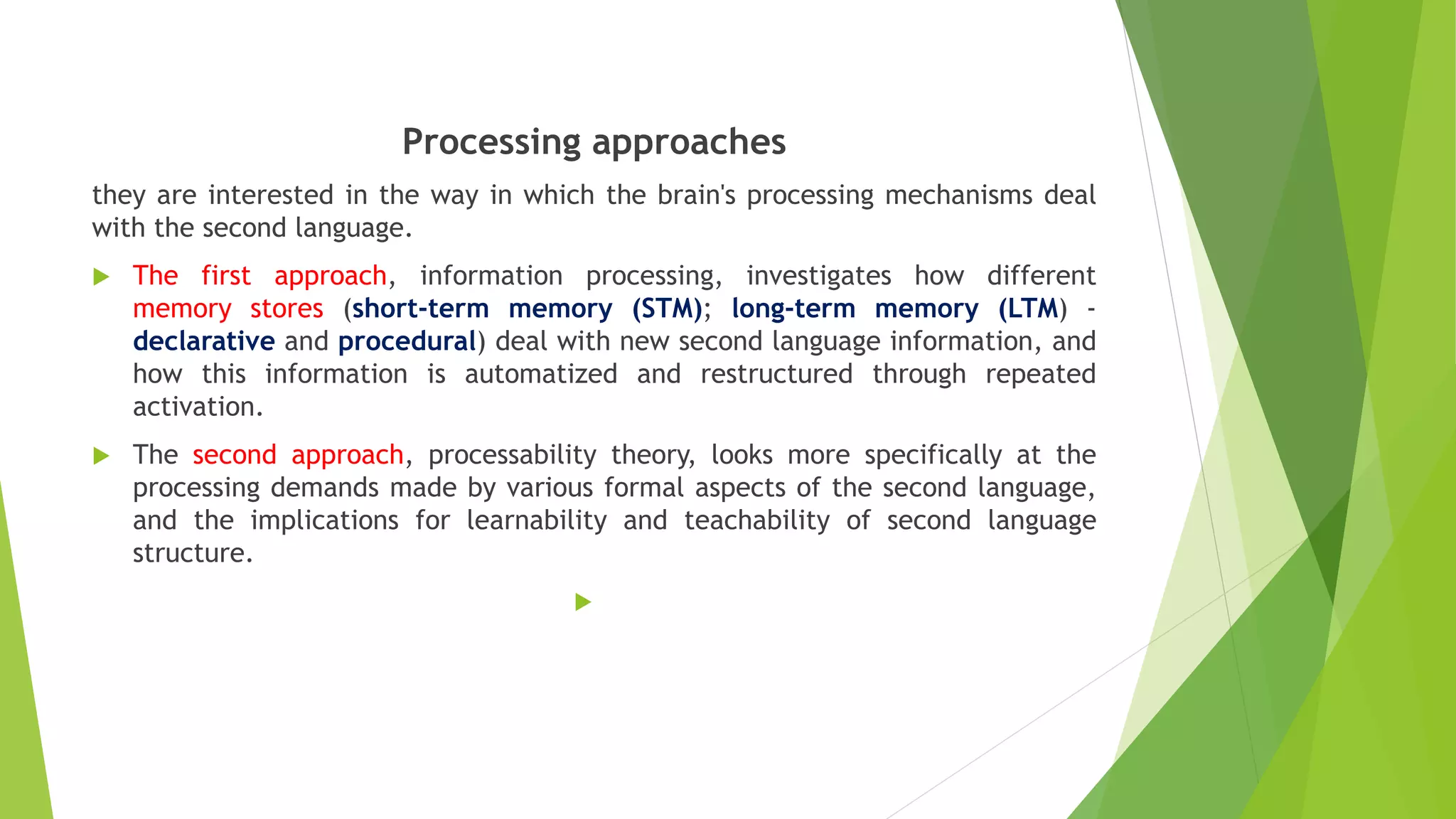 Processing approaches

they are interested in the way in which the brain's processing mechanisms deal with the second language.

The first approach, information processing, investigates how different memory stores (short-term memory (STM); long-term memory (LTM) - declarative and procedural) deal with new second language information, and how this information is automatized and restructured through repeated activation.

The second approach, processability theory, looks more specifically at the processing demands made by various formal aspects of the second language, and the implications for learnability and teachability of second language structure.